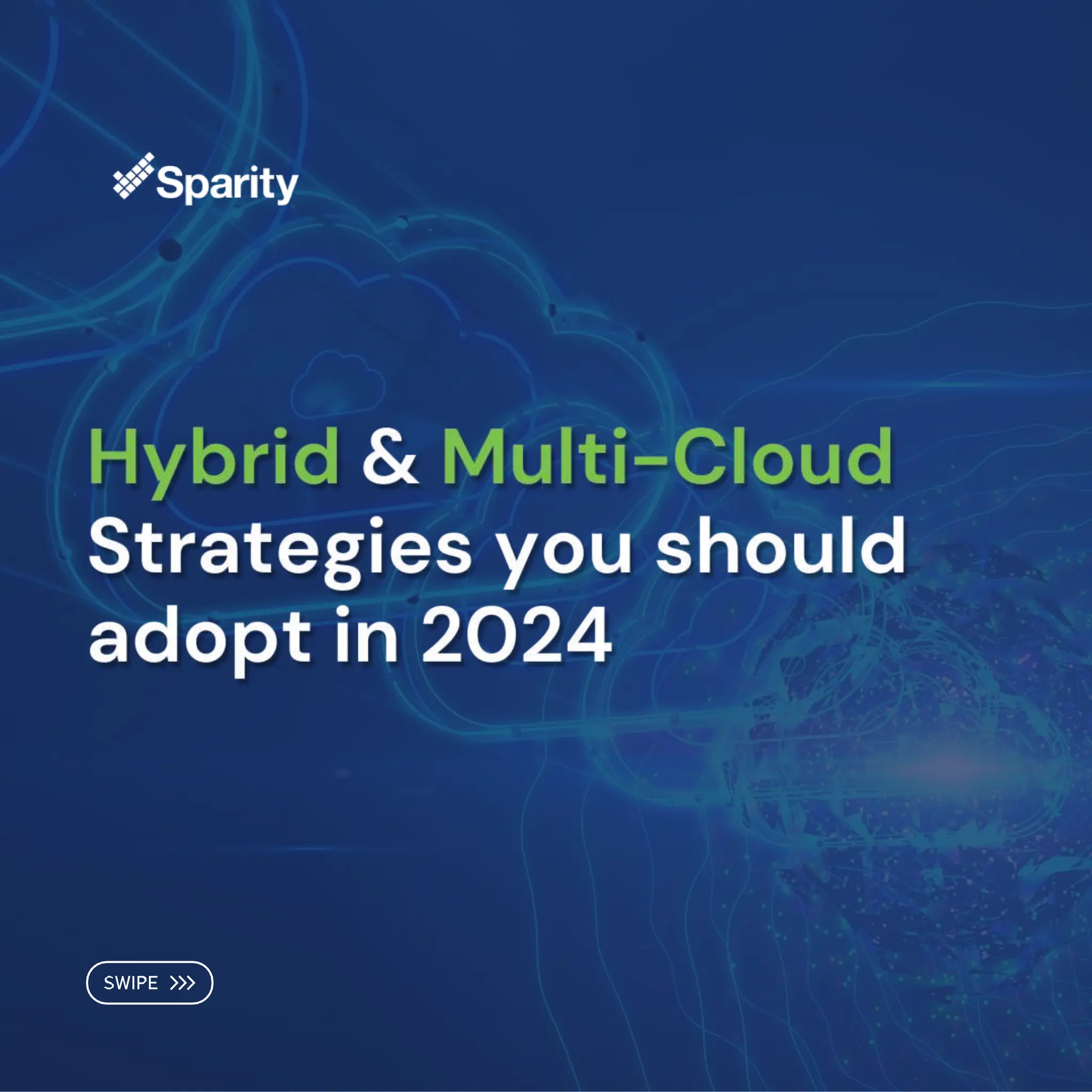 Sparity

Hybrid & Multi-Cloud Strategies you should adopt in 2024

SWIPE >>>